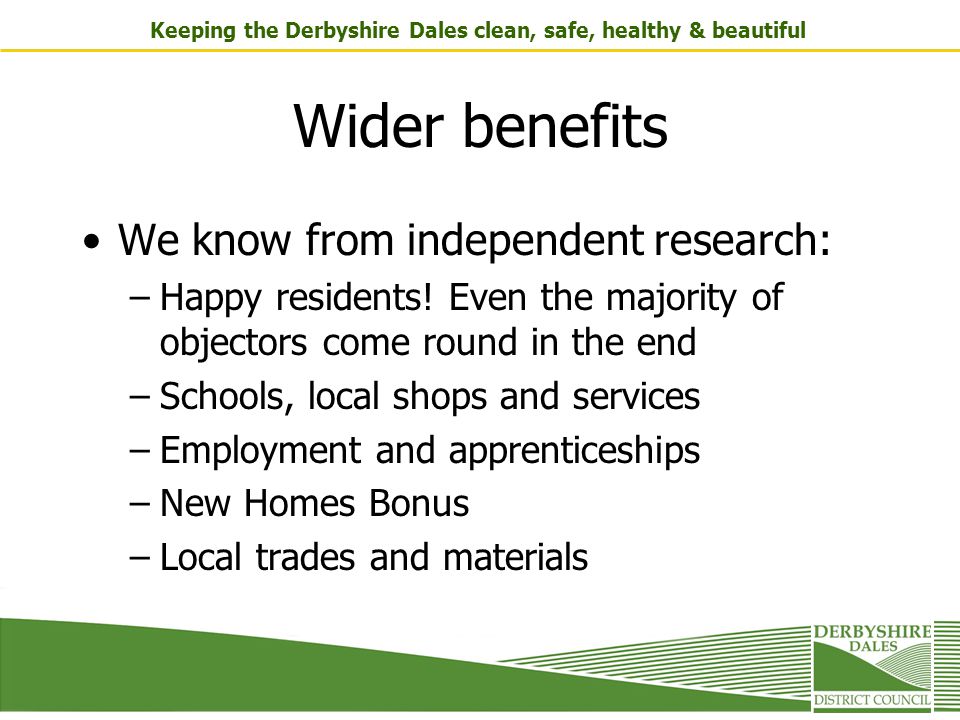 Keeping the Derbyshire Dales clean, safe, healthy & beautiful

Wider benefits

• We know from independent research:
– Happy residents! Even the majority of objectors come round in the end
– Schools, local shops and services
– Employment and apprenticeships
– New Homes Bonus
– Local trades and materials

DERBYSHIRE DALES DISTRICT COUNCIL